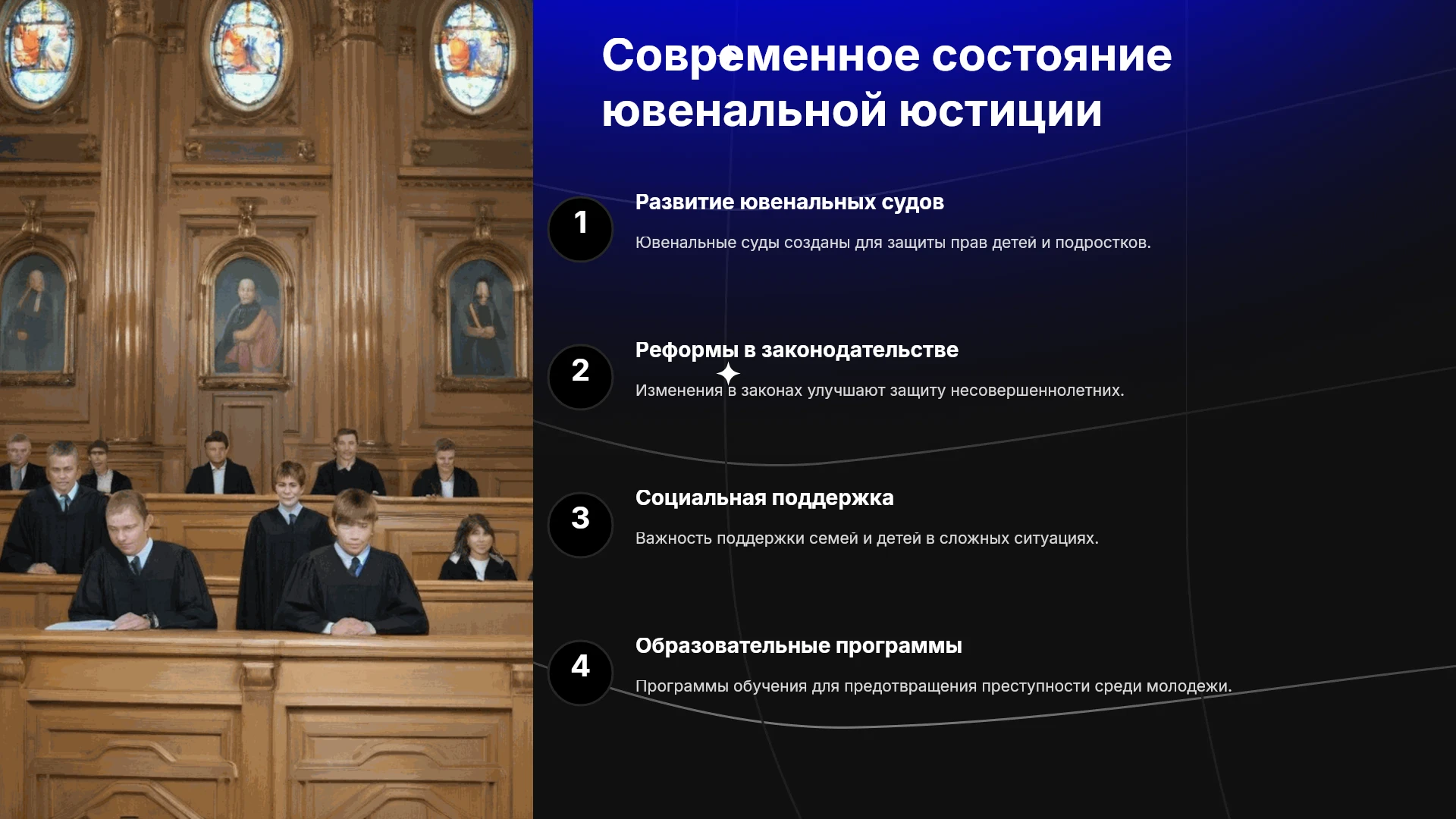 Современное состояние ювенальной юстиции

1

Развитие ювенальных судов

Ювенальные суды созданы для защиты прав детей и подростков.

2

Реформы в законодательстве

Изменения в законах улучшают защиту несовершеннолетних.

3

Социальная поддержка

Важность поддержки семей и детей в сложных ситуациях.

4

Образовательные программы

Программы обучения для предотвращения преступности среди молодежи.